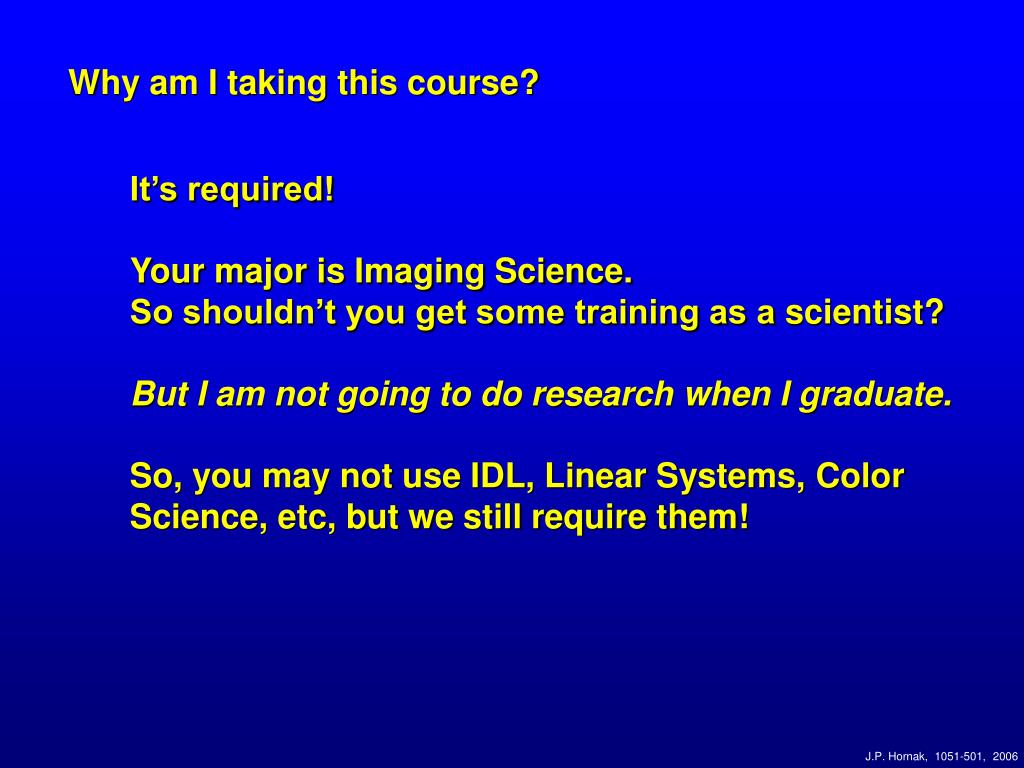 Why am I taking this course?

It’s required!

Your major is Imaging Science.
So shouldn’t you get some training as a scientist?

But I am not going to do research when I graduate.

So, you may not use IDL, Linear Systems, Color Science, etc, but we still require them!

J.P. Hornak, 1051-501, 2006